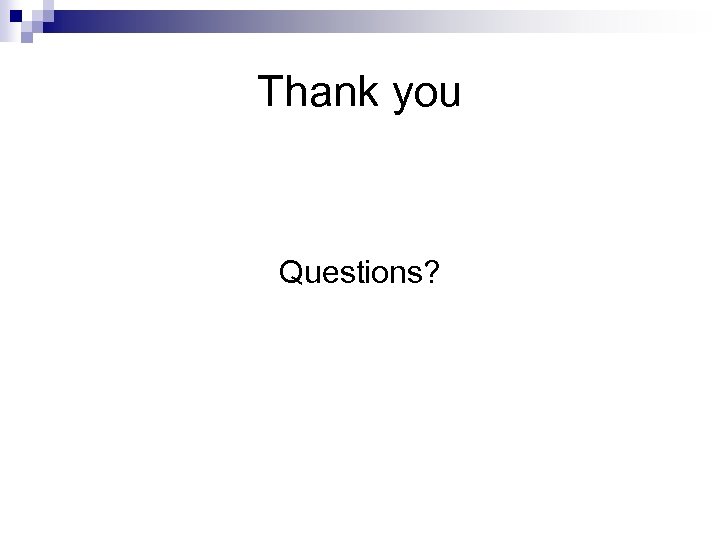 Thank you

Questions?